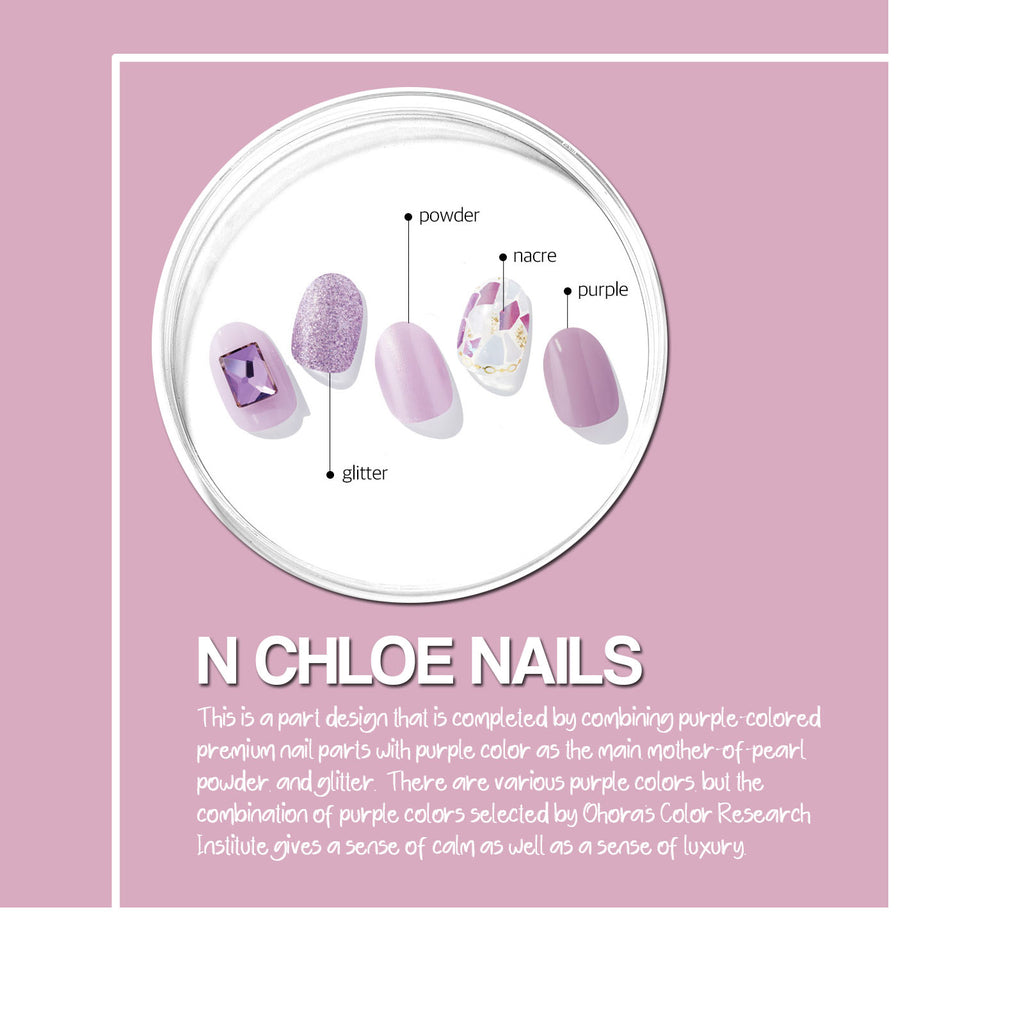 powder

nacre

purple

glitter

N CHLOE NAILS

This is a part design that is completed by combining purple-colored premium nail parts with purple color as the main mother-of-pearl, powder, and glitter. There are various purple colors, but the combination of purple colors selected by Ohora's Color Research Institute gives a sense of calm as well as a sense of luxury.